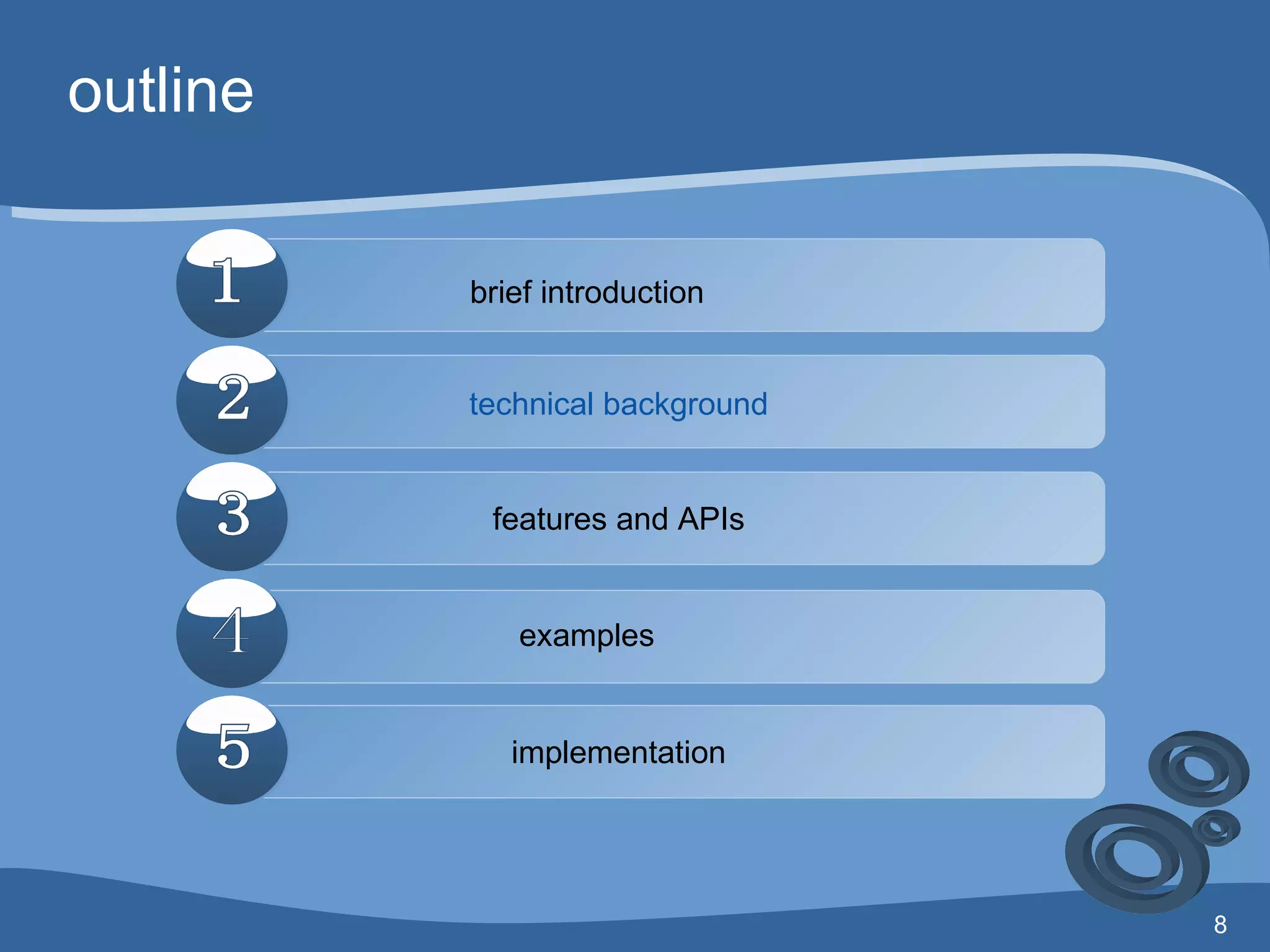 outline

1 brief introduction

2 technical background

3 features and APIs

4 examples

5 implementation

8